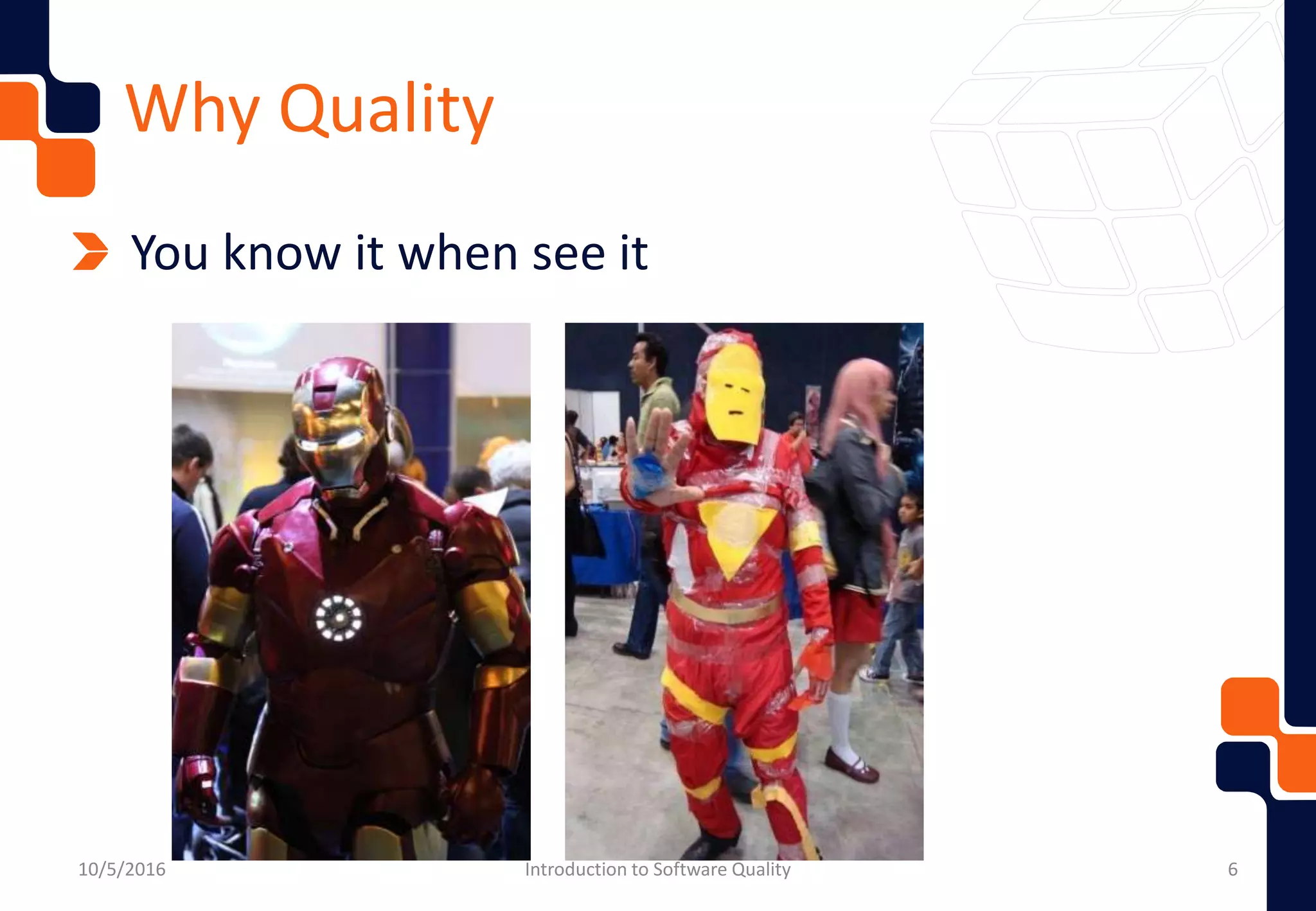 Why Quality

You know it when see it

10/5/2016

Introduction to Software Quality

6